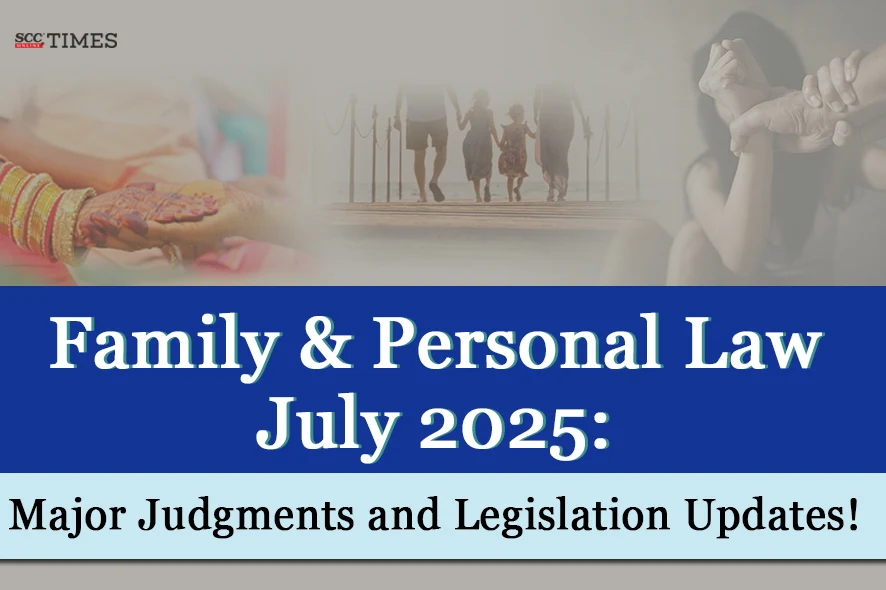 SCC ONLINE TIMES

Family & Personal Law July 2025:

Major Judgments and Legislation Updates!